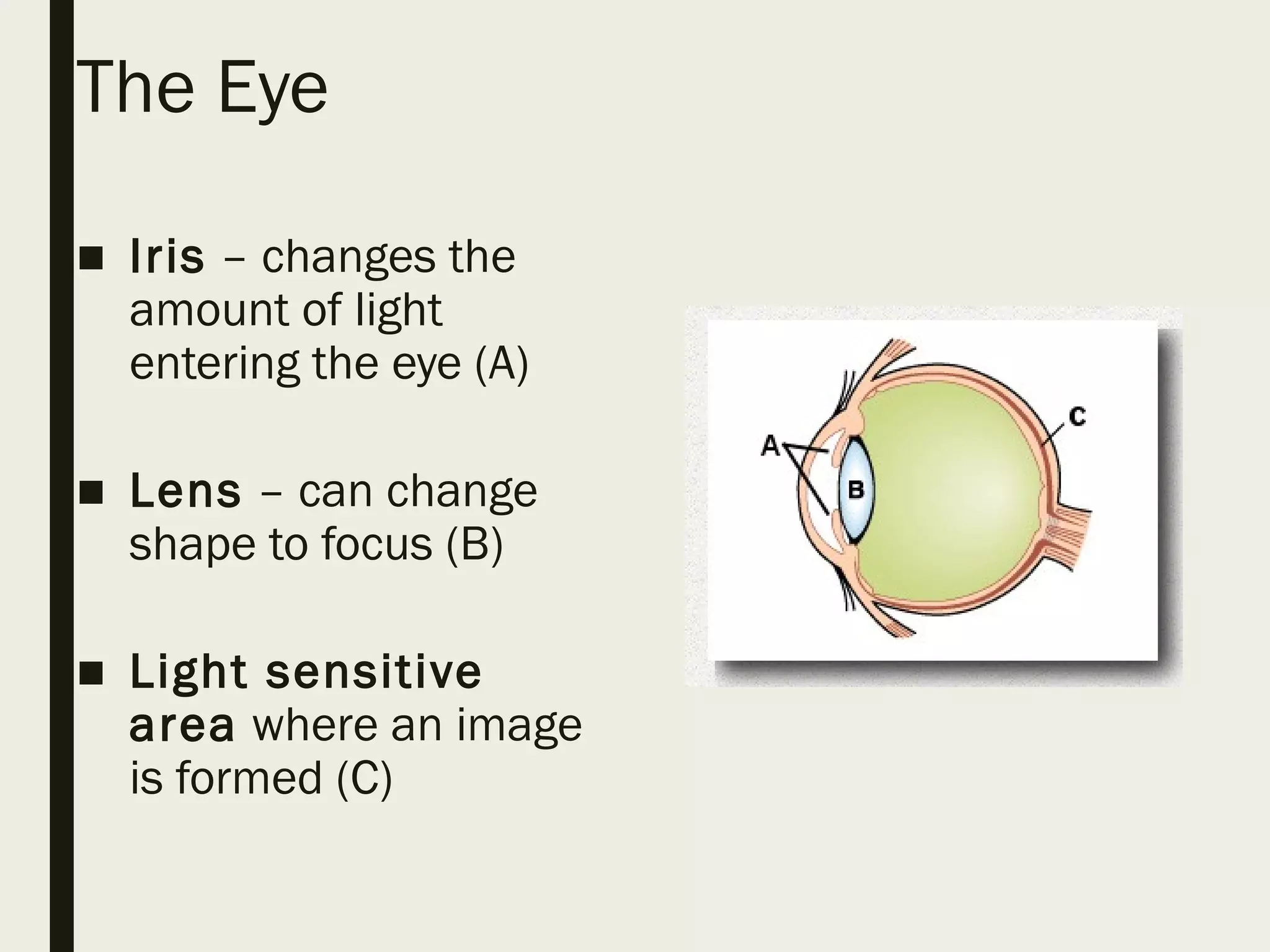 The Eye

■ Iris – changes the amount of light entering the eye (A)

■ Lens – can change shape to focus (B)

■ Light sensitive area where an image is formed (C)

A

B

C